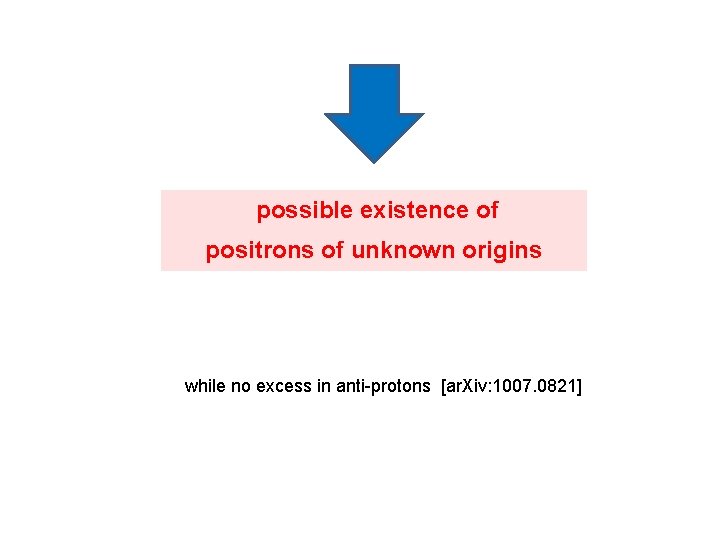 possible existence of
positrons of unknown origins

while no excess in anti-protons [arXiv:1007.0821]